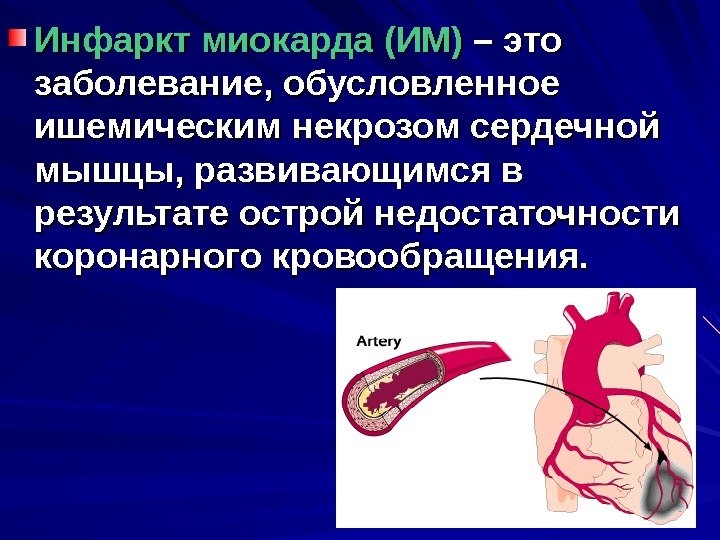 Инфаркт миокарда (ИМ) – это заболевание, обусловленное ишемическим некрозом сердечной мышцы, развивающимся в результате острой недостаточности коронарного кровообращения.

Artery